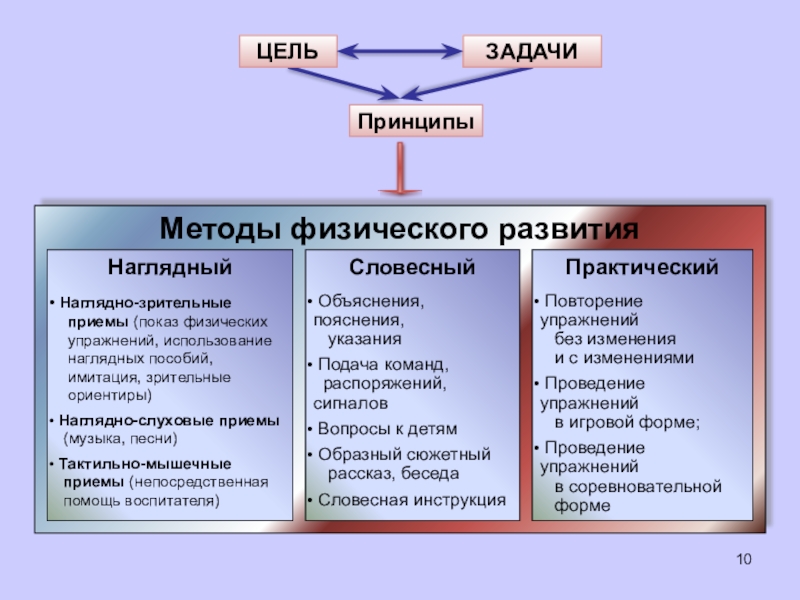 ЦЕЛЬ

ЗАДАЧИ

Принципы

Методы физического развития

Наглядный

• Наглядно-зрительные приемы (показ физических упражнений, использование наглядных пособий, имитация, зрительные ориентиры)

• Наглядно-слуховые приемы (музыка, песни)

• Тактильно-мышечные приемы (непосредственная помощь воспитателя)

Словесный

• Объяснения, пояснения, указания

• Подача команд, распоряжений, сигналов

• Вопросы к детям

• Образный сюжетный рассказ, беседа

• Словесная инструкция

Практический

• Повторение упражнений без изменения и с изменениями

• Проведение упражнений в игровой форме;

• Проведение упражнений в соревновательной форме

10